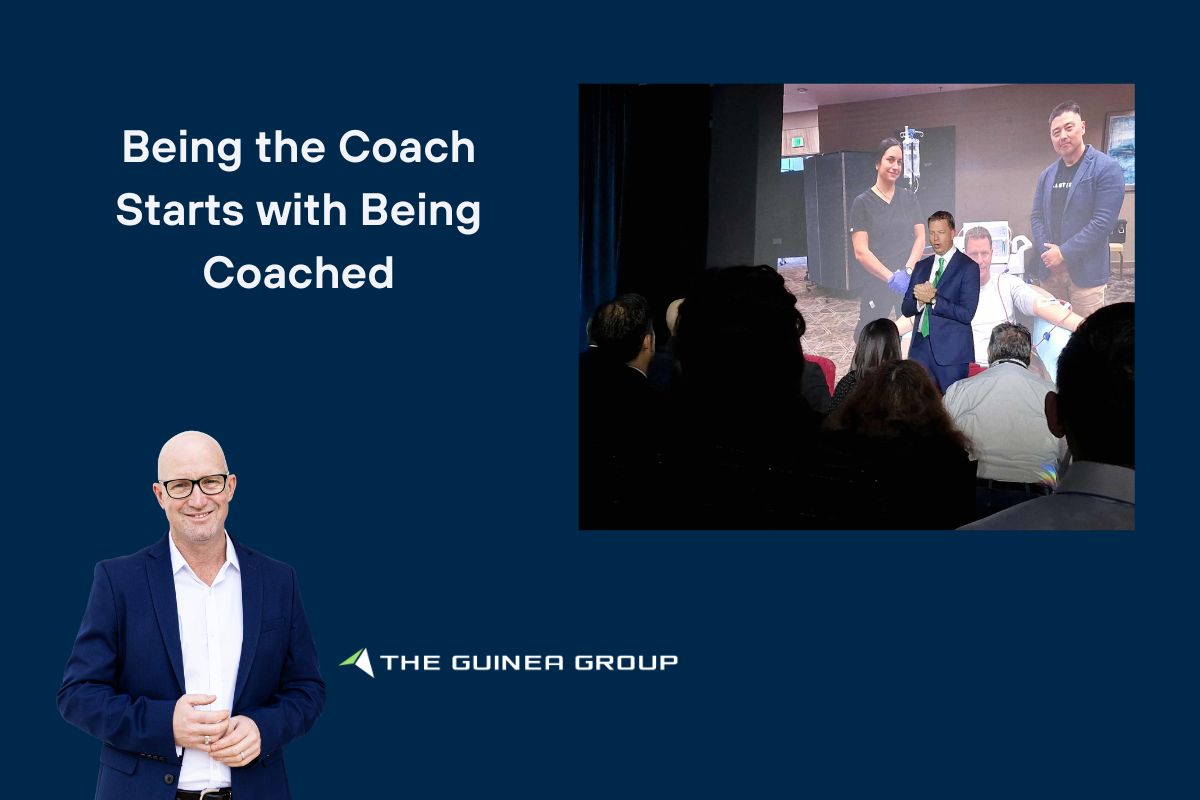 Being the Coach Starts with Being Coached

THE GUINEA GROUP